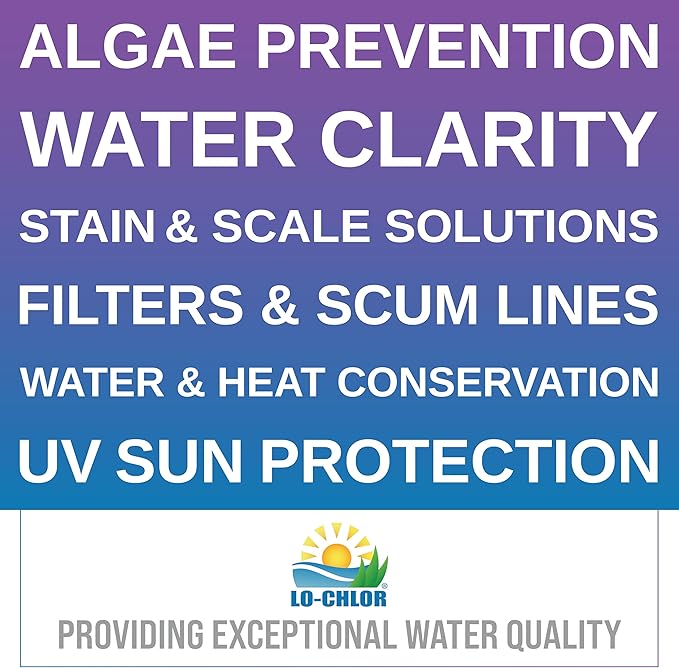 ALGAE PREVENTION

WATER CLARITY

STAIN & SCALE SOLUTIONS

FILTERS & SCUM LINES

WATER & HEAT CONSERVATION

UV SUN PROTECTION

LO-CHLOR®

PROVIDING EXCEPTIONAL WATER QUALITY